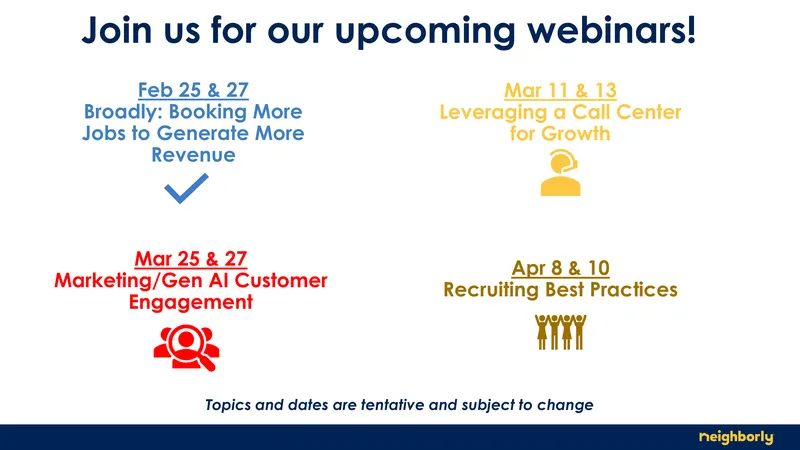 Join us for our upcoming webinars!

Feb 25 & 27
Broadly: Booking More Jobs to Generate More Revenue

Mar 11 & 13
Leveraging a Call Center for Growth

Mar 25 & 27
Marketing/Gen AI Customer Engagement

Apr 8 & 10
Recruiting Best Practices

Topics and dates are tentative and subject to change

neighborly